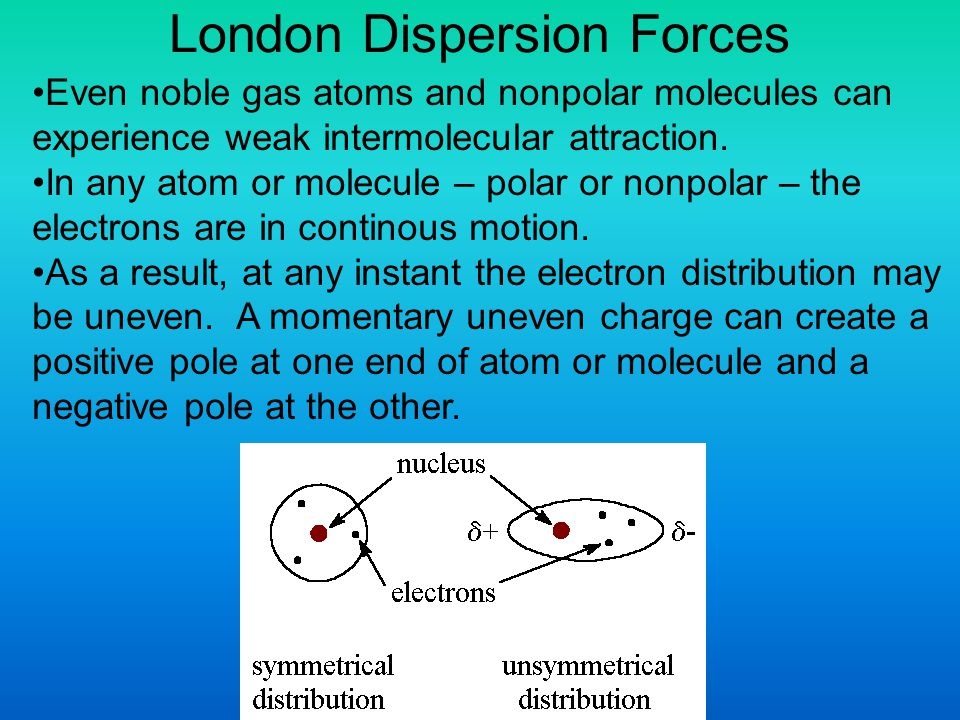 London Dispersion Forces

•Even noble gas atoms and nonpolar molecules can experience weak intermolecular attraction.

•In any atom or molecule – polar or nonpolar – the electrons are in continous motion.

•As a result, at any instant the electron distribution may be uneven.  A momentary uneven charge can create a positive pole at one end of atom or molecule and a negative pole at the other.

nucleus

$\delta+$

$\delta-$

electrons

symmetrical distribution

unsymmetrical distribution